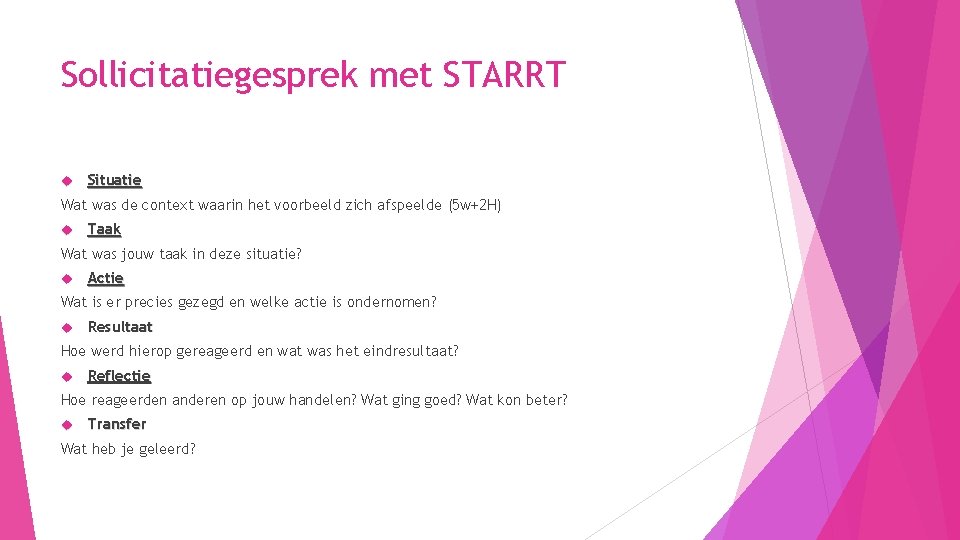 Sollicitatiegesprek met STARRT

Situatie
Wat was de context waarin het voorbeeld zich afspeelde (5w+2H)

Taak
Wat was jouw taak in deze situatie?

Actie
Wat is er precies gezegd en welke actie is ondernomen?

Resultaat
Hoe werd hierop gereageerd en wat was het eindresultaat?

Reflectie
Hoe reageerden anderen op jouw handelen? Wat ging goed? Wat kon beter?

Transfer
Wat heb je geleerd?